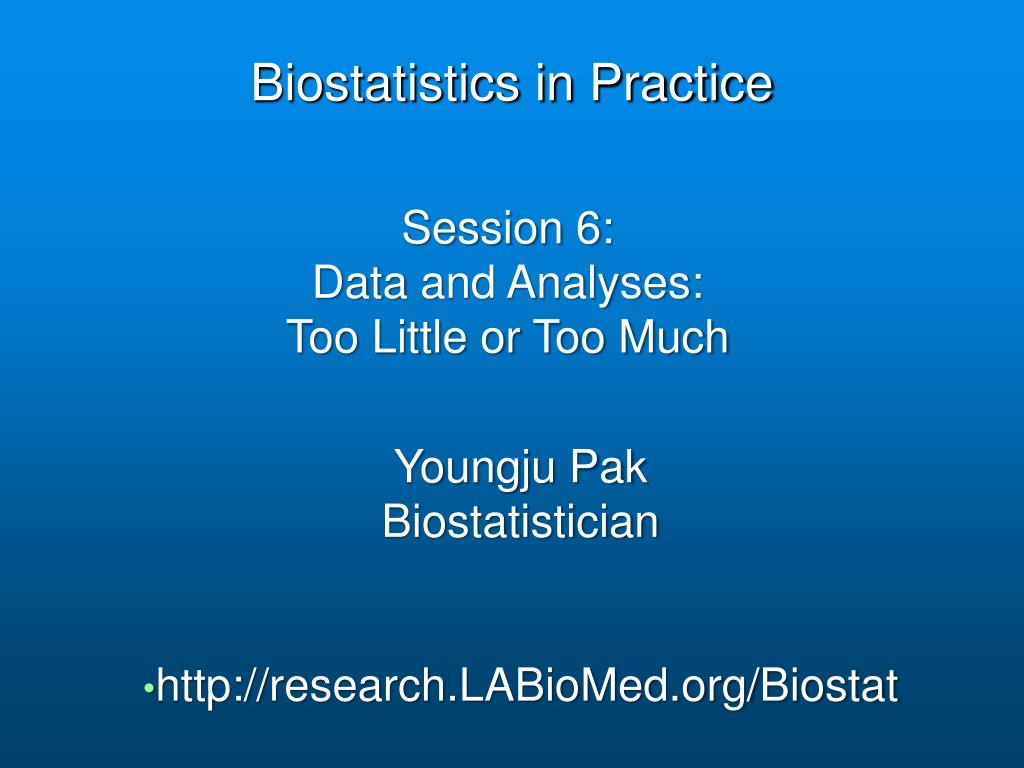 Biostatistics in Practice

Session 6:
Data and Analyses:
Too Little or Too Much

Youngju Pak
Biostatistician

• http://research.LABioMed.org/Biostat